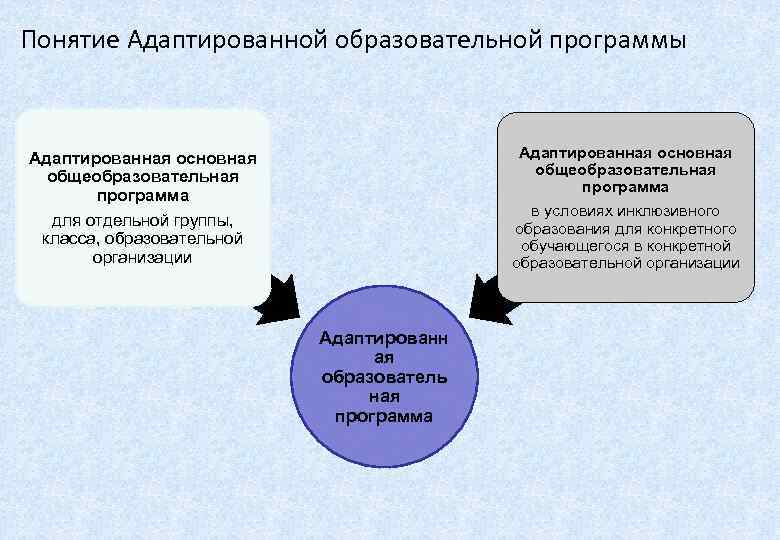 Понятие Адаптированной образовательной программы

Адаптированная основная общеобразовательная программа

для отдельной группы, класса, образовательной организации

Адаптированная основная общеобразовательная программа

в условиях инклюзивного образования для конкретного обучающегося в конкретной образовательной организации

Адаптированн ая образователь ная программа